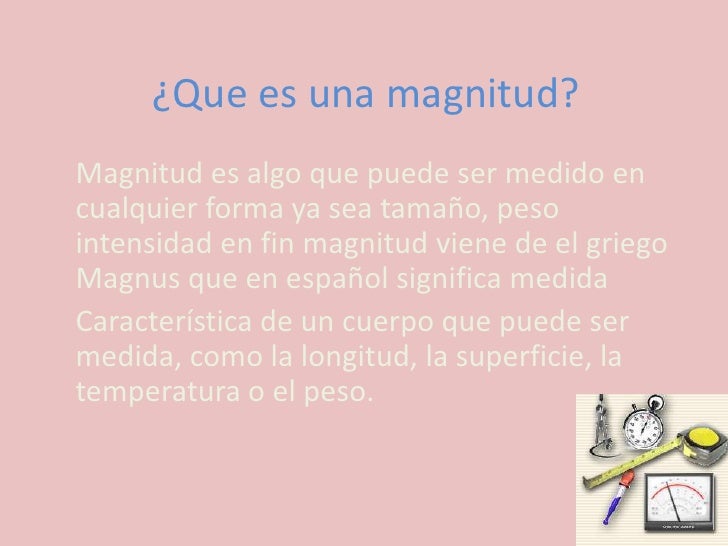 ¿Que es una magnitud?

Magnitud es algo que puede ser medido en cualquier forma ya sea tamaño, peso intensidad en fin magnitud viene de el griego Magnus que en español significa medida

Característica de un cuerpo que puede ser medida, como la longitud, la superficie, la temperatura o el peso.